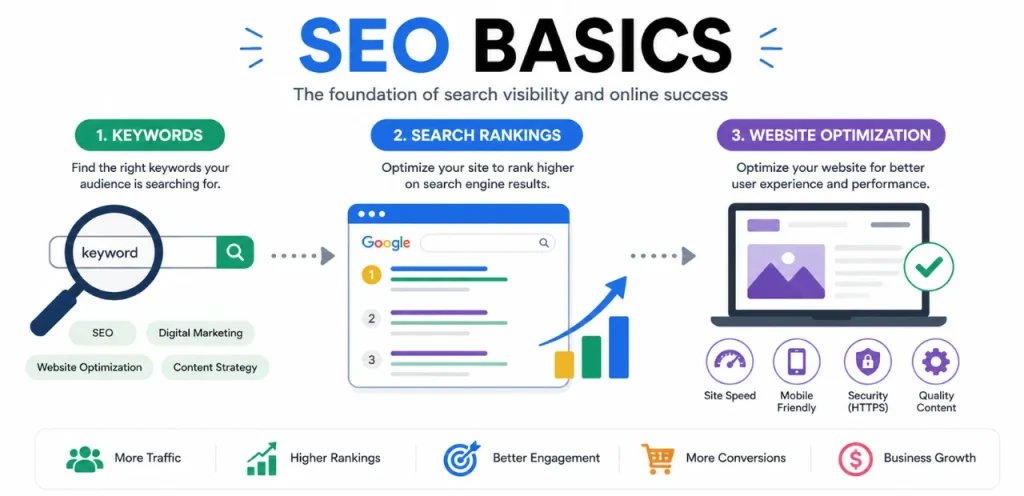 SEO BASICS

The foundation of search visibility and online success

1. KEYWORDS

Find the right keywords your audience is searching for.

keyword

SEO

Digital Marketing

Website Optimization

Content Strategy

2. SEARCH RANKINGS

Optimize your site to rank higher on search engine results.

Google

1

2

3

3. WEBSITE OPTIMIZATION

Optimize your website for better user experience and performance.

Site Speed

Mobile Friendly

Security (HTTPS)

Quality Content

More Traffic

Higher Rankings

Better Engagement

More Conversions

Business Growth